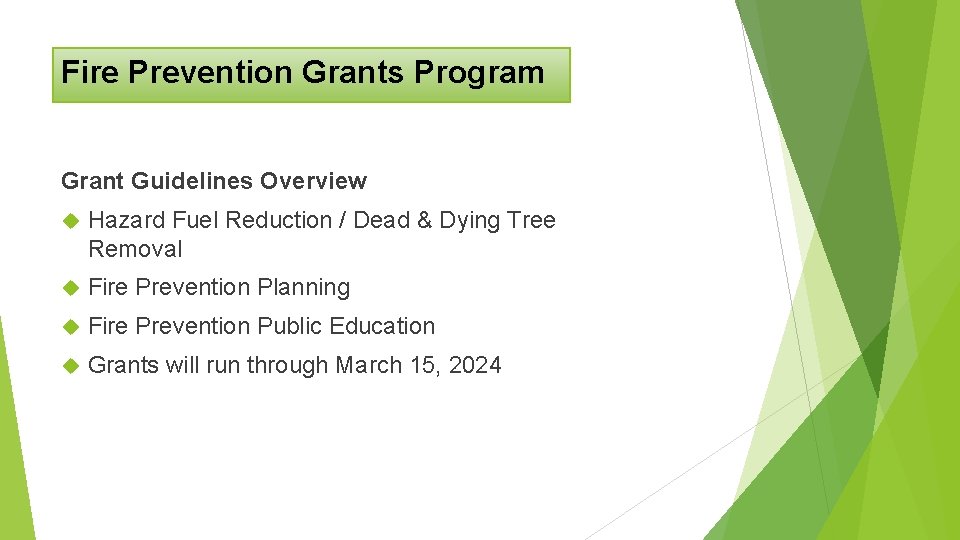 Fire Prevention Grants Program

Grant Guidelines Overview

Hazard Fuel Reduction / Dead & Dying Tree Removal

Fire Prevention Planning

Fire Prevention Public Education

Grants will run through March 15, 2024